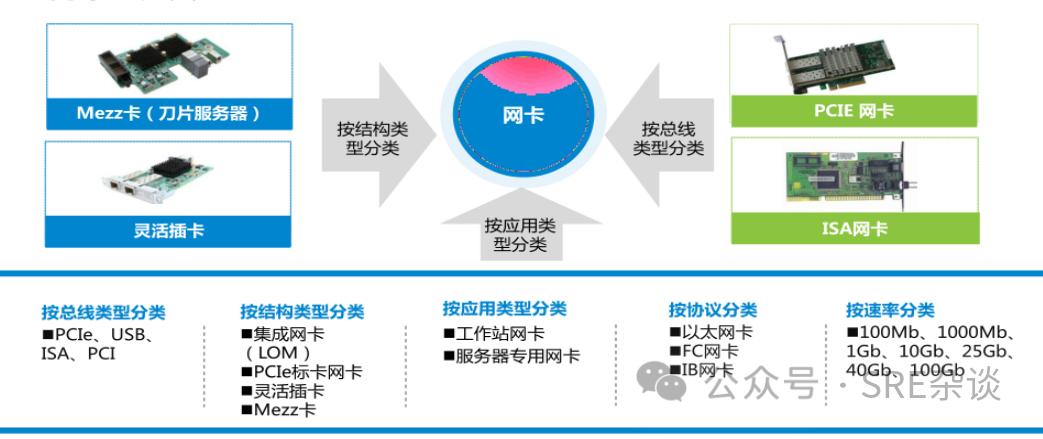 Mezz卡（刀片服务器）

灵活插卡

按结构类型分类

网卡

按应用类型分类

按总线类型分类

PCIE 网卡

ISA网卡

按总线类型分类
■PCIe、USB、ISA、PCI

按结构类型分类
■集成网卡（LOM）
■PCIe标卡网卡
■灵活插卡
■Mezz卡

按应用类型分类
■工作站网卡
■服务器专用网卡

按协议分类
■以太网卡
■FC网卡
■IB网卡

按速率分类
■100Mb、1000Mb、1Gb、10Gb、25Gb、40Gb、100Gb

公众号 · SRE杂谈